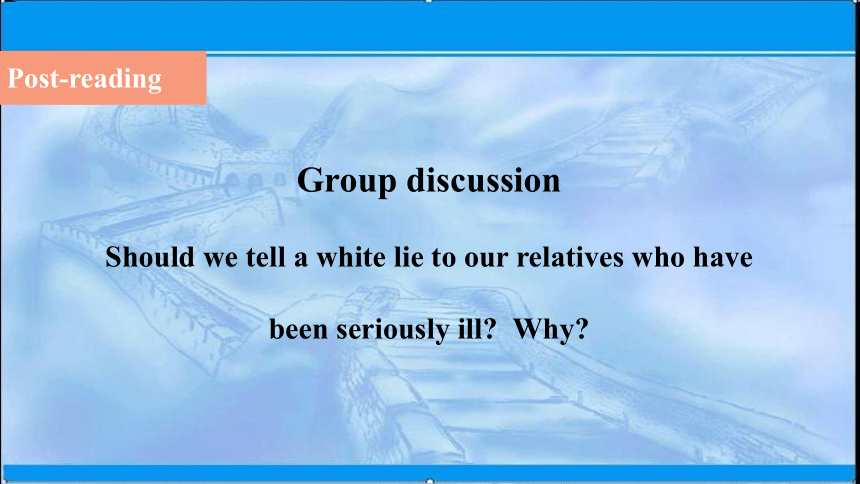 Post-reading

Group discussion

Should we tell a white lie to our relatives who have been seriously ill?  Why?